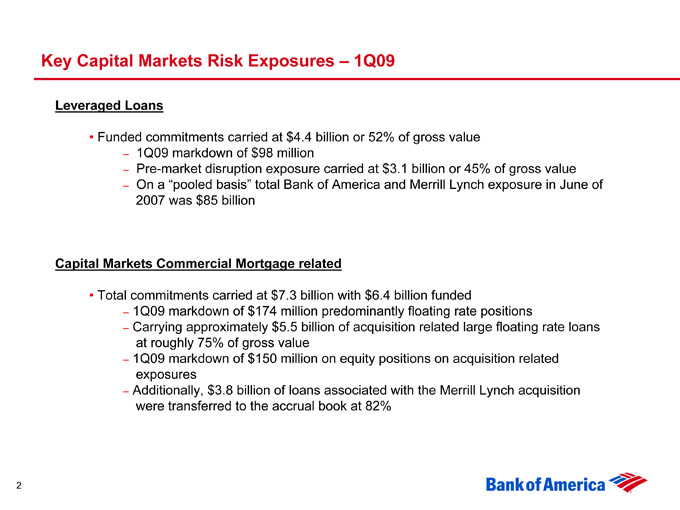 Key Capital Markets Risk Exposures – 1Q09

Leveraged Loans

• Funded commitments carried at \$4.4 billion or 52% of gross value
– 1Q09 markdown of \$98 million
– Pre-market disruption exposure carried at \$3.1 billion or 45% of gross value
– On a “pooled basis” total Bank of America and Merrill Lynch exposure in June of 2007 was \$85 billion

Capital Markets Commercial Mortgage related

• Total commitments carried at \$7.3 billion with \$6.4 billion funded
– 1Q09 markdown of \$174 million predominantly floating rate positions
– Carrying approximately \$5.5 billion of acquisition related large floating rate loans at roughly 75% of gross value
– 1Q09 markdown of \$150 million on equity positions on acquisition related exposures
– Additionally, \$3.8 billion of loans associated with the Merrill Lynch acquisition were transferred to the accrual book at 82%

2

Bank of America